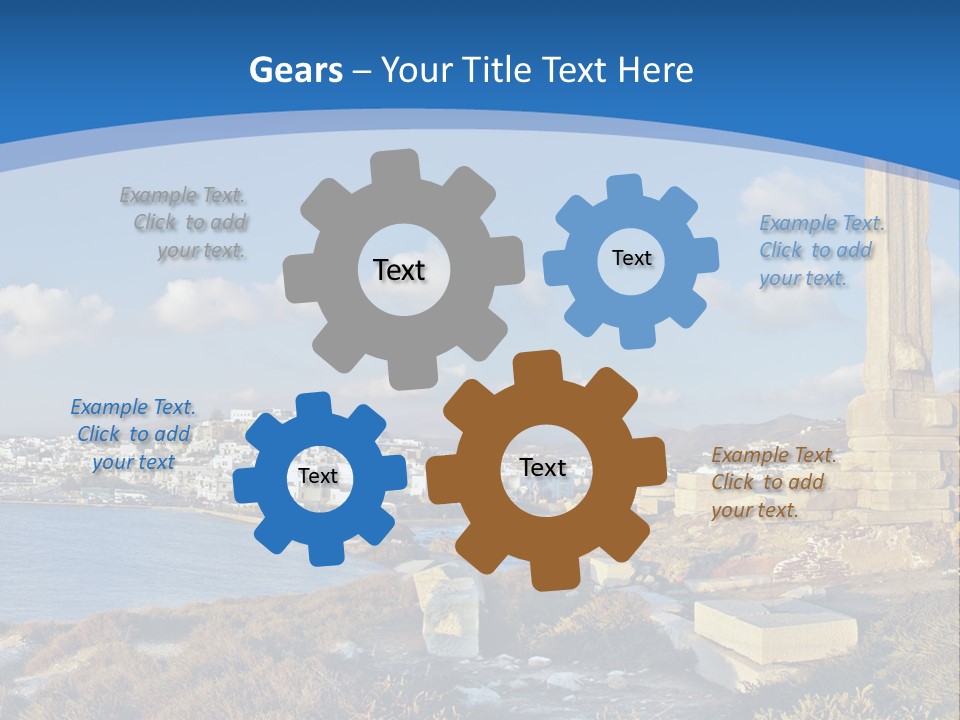 Gears – Your Title Text Here

Example Text. Click to add your text.

Text

Text

Example Text. Click to add your text.

Example Text. Click to add your text

Text

Text

Example Text. Click to add your text.